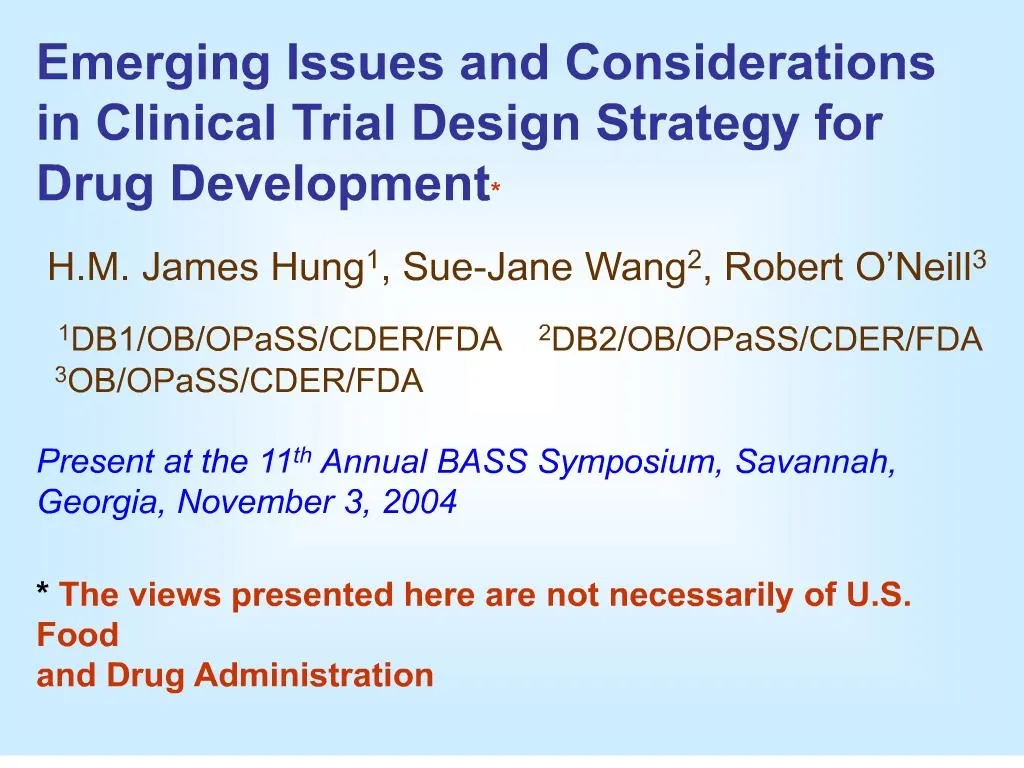 Emerging Issues and Considerations in Clinical Trial Design Strategy for Drug Development*

H.M. James Hung$^1$, Sue-Jane Wang$^2$, Robert O'Neill$^3$

$^1$DB1/OB/OPaSS/CDER/FDA $^2$DB2/OB/OPaSS/CDER/FDA
$^3$OB/OPaSS/CDER/FDA

Present at the 11$^{th}$ Annual BASS Symposium, Savannah, Georgia, November 3, 2004

* The views presented here are not necessarily of U.S. Food
and Drug Administration